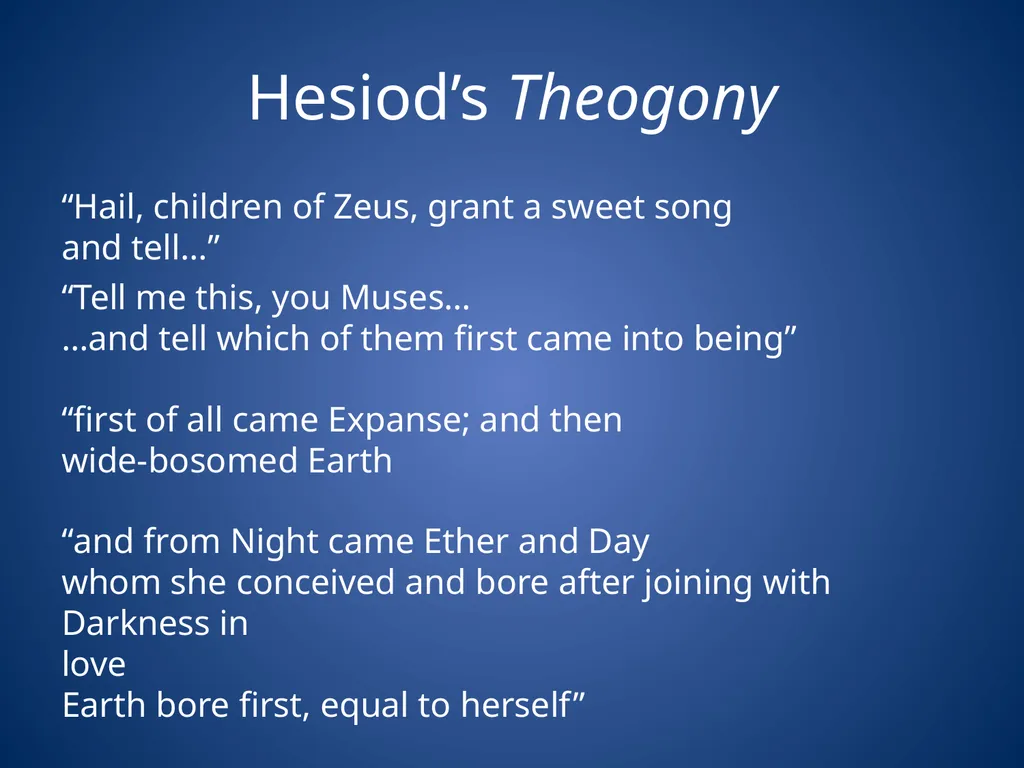 Hesiod’s Theogony

“Hail, children of Zeus, grant a sweet song and tell…”

“Tell me this, you Muses…
…and tell which of them first came into being”

“first of all came Expanse; and then wide-bosomed Earth

“and from Night came Ether and Day
whom she conceived and bore after joining with Darkness in
love
Earth bore first, equal to herself”